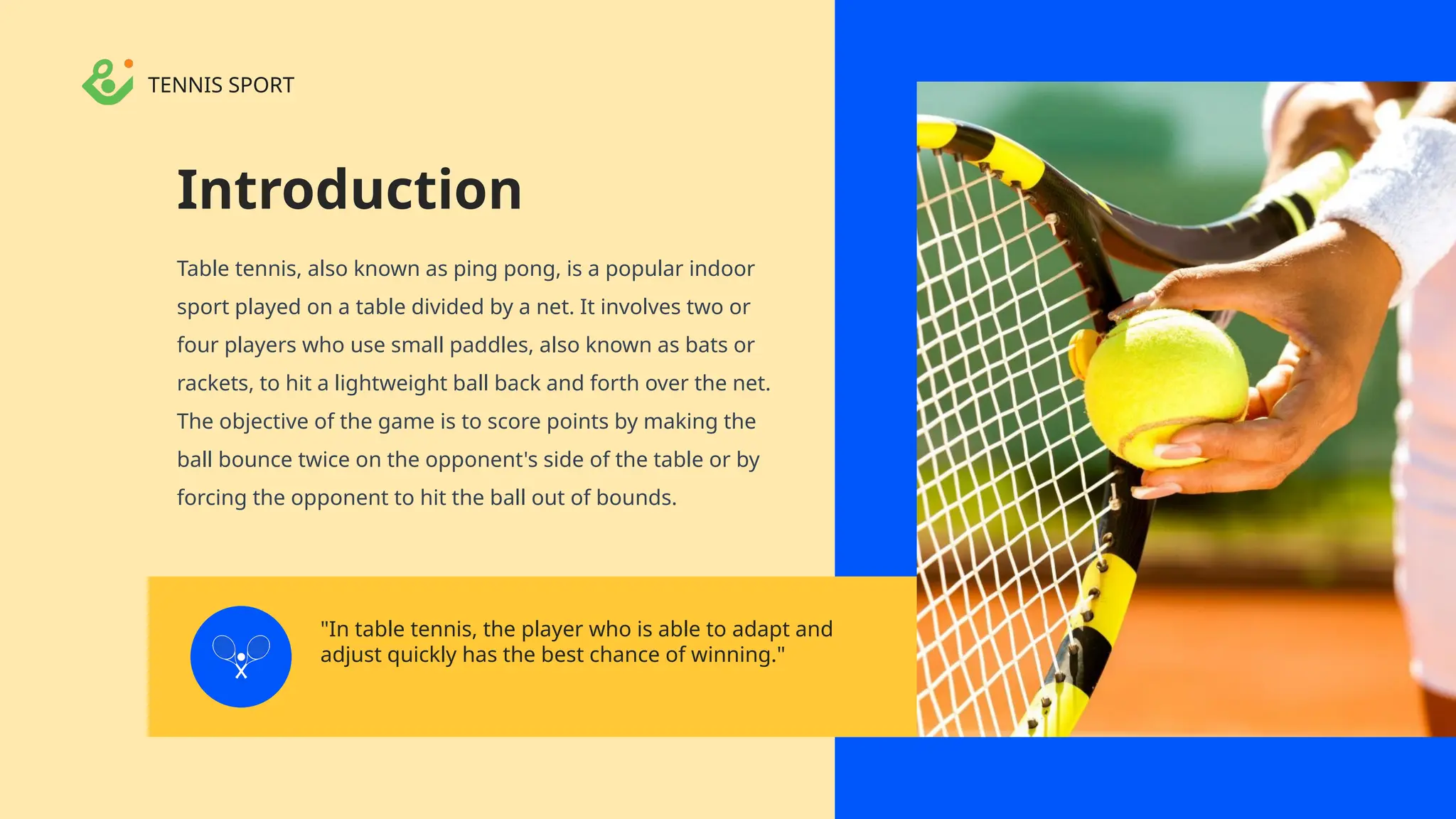 TENNIS SPORT

Introduction

Table tennis, also known as ping pong, is a popular indoor sport played on a table divided by a net. It involves two or four players who use small paddles, also known as bats or rackets, to hit a lightweight ball back and forth over the net. The objective of the game is to score points by making the ball bounce twice on the opponent's side of the table or by forcing the opponent to hit the ball out of bounds.

"In table tennis, the player who is able to adapt and adjust quickly has the best chance of winning."